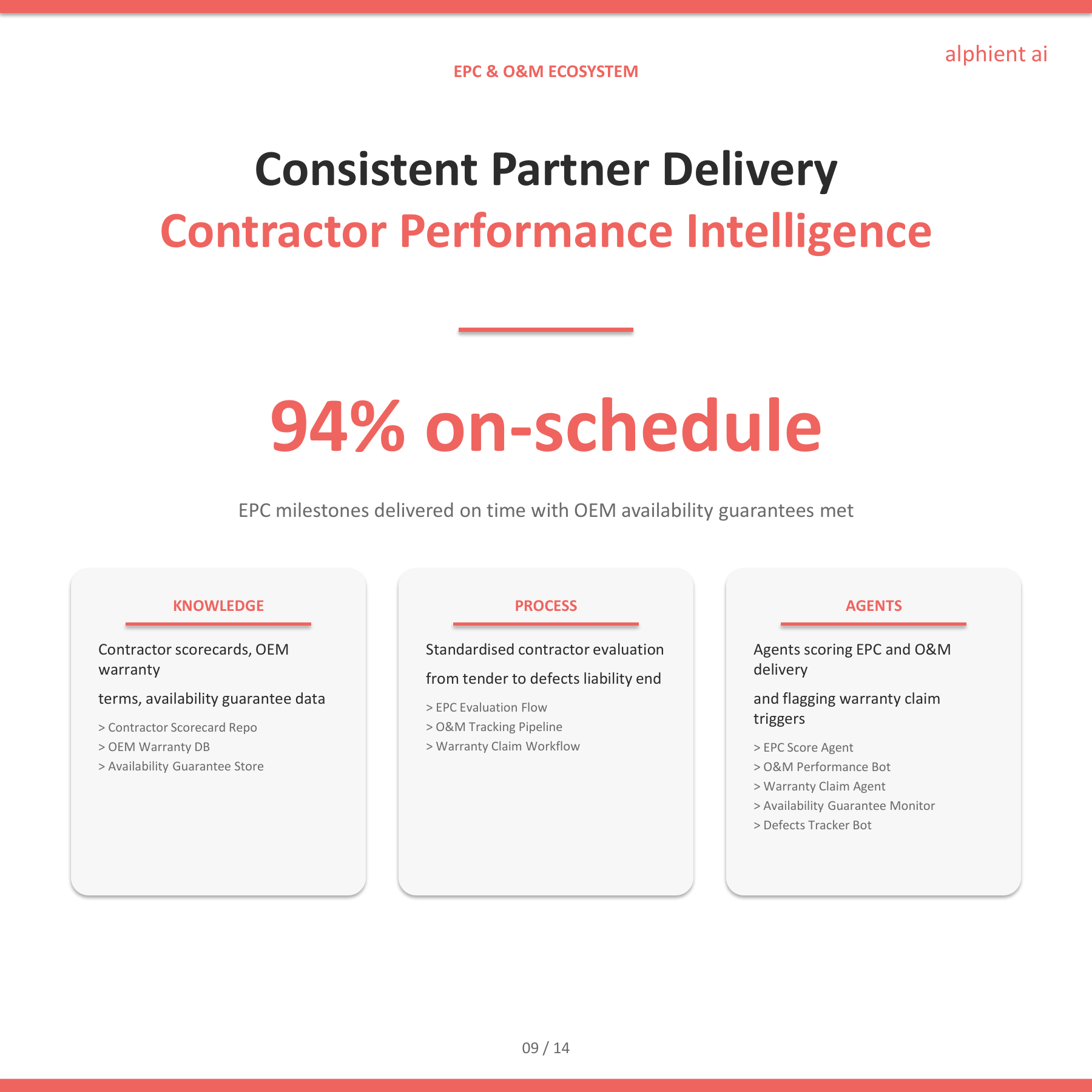 alphient ai

EPC & O&M ECOSYSTEM

Consistent Partner Delivery
Contractor Performance Intelligence

94% on-schedule

EPC milestones delivered on time with OEM availability guarantees met

KNOWLEDGE

Contractor scorecards, OEM warranty

terms, availability guarantee data

> Contractor Scorecard Repo
> OEM Warranty DB
> Availability Guarantee Store

PROCESS

Standardised contractor evaluation

from tender to defects liability end

> EPC Evaluation Flow
> O&M Tracking Pipeline
> Warranty Claim Workflow

AGENTS

Agents scoring EPC and O&M delivery

and flagging warranty claim triggers

> EPC Score Agent
> O&M Performance Bot
> Warranty Claim Agent
> Availability Guarantee Monitor
> Defects Tracker Bot

09 / 14